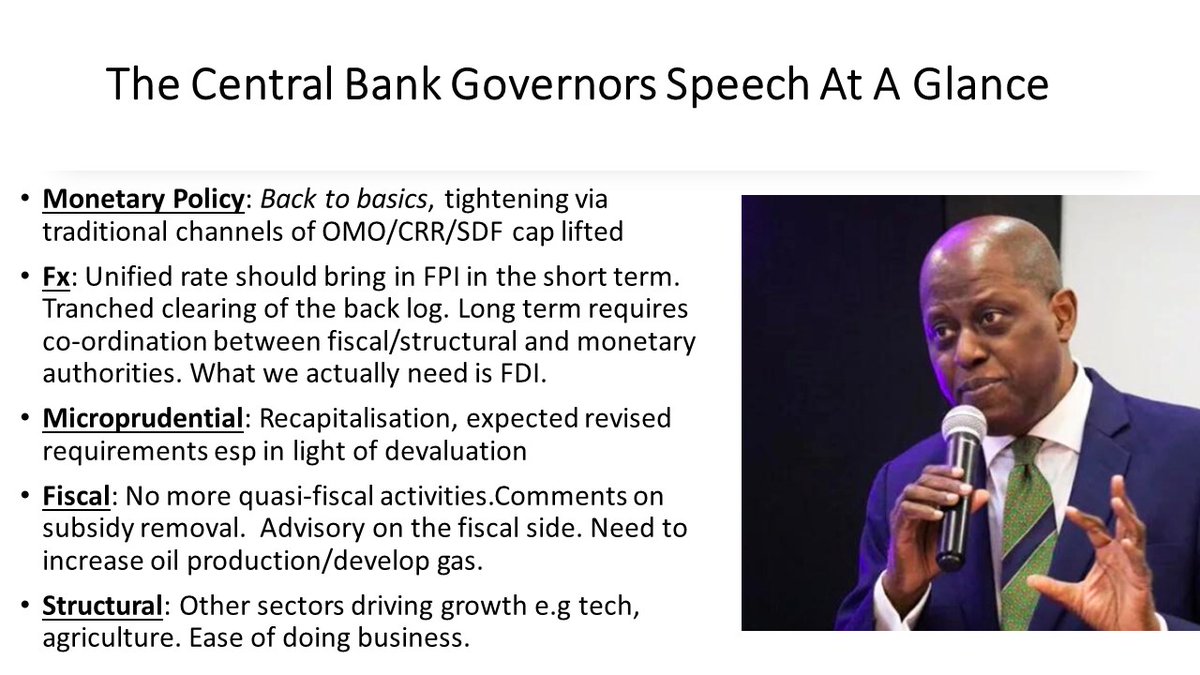 The Central Bank Governors Speech At A Glance

• Monetary Policy: Back to basics, tightening via traditional channels of OMO/CRR/SDF cap lifted

• Fx: Unified rate should bring in FPI in the short term. Tranched clearing of the back log. Long term requires co-ordination between fiscal/structural and monetary authorities. What we actually need is FDI.

• Microprudential: Recapitalisation, expected revised requirements esp in light of devaluation

• Fiscal: No more quasi-fiscal activities.Comments on subsidy removal. Advisory on the fiscal side. Need to increase oil production/develop gas.

• Structural: Other sectors driving growth e.g tech, agriculture. Ease of doing business.